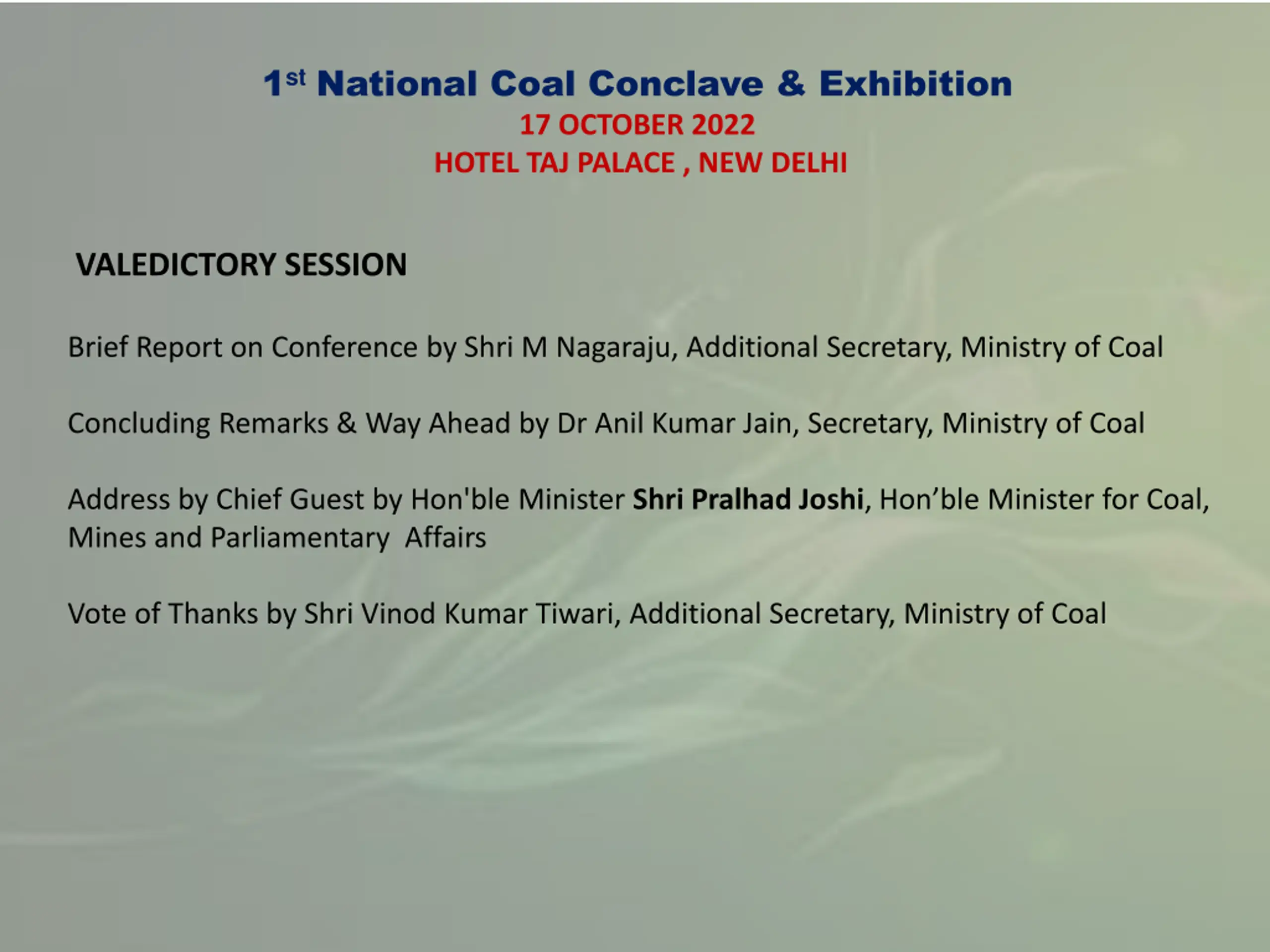 1st National Coal Conclave & Exhibition
17 OCTOBER 2022
HOTEL TAJ PALACE , NEW DELHI

VALEDICTORY SESSION

Brief Report on Conference by Shri M Nagaraju, Additional Secretary, Ministry of Coal

Concluding Remarks & Way Ahead by Dr Anil Kumar Jain, Secretary, Ministry of Coal

Address by Chief Guest by Hon'ble Minister Shri Pralhad Joshi, Hon’ble Minister for Coal, Mines and Parliamentary Affairs

Vote of Thanks by Shri Vinod Kumar Tiwari, Additional Secretary, Ministry of Coal